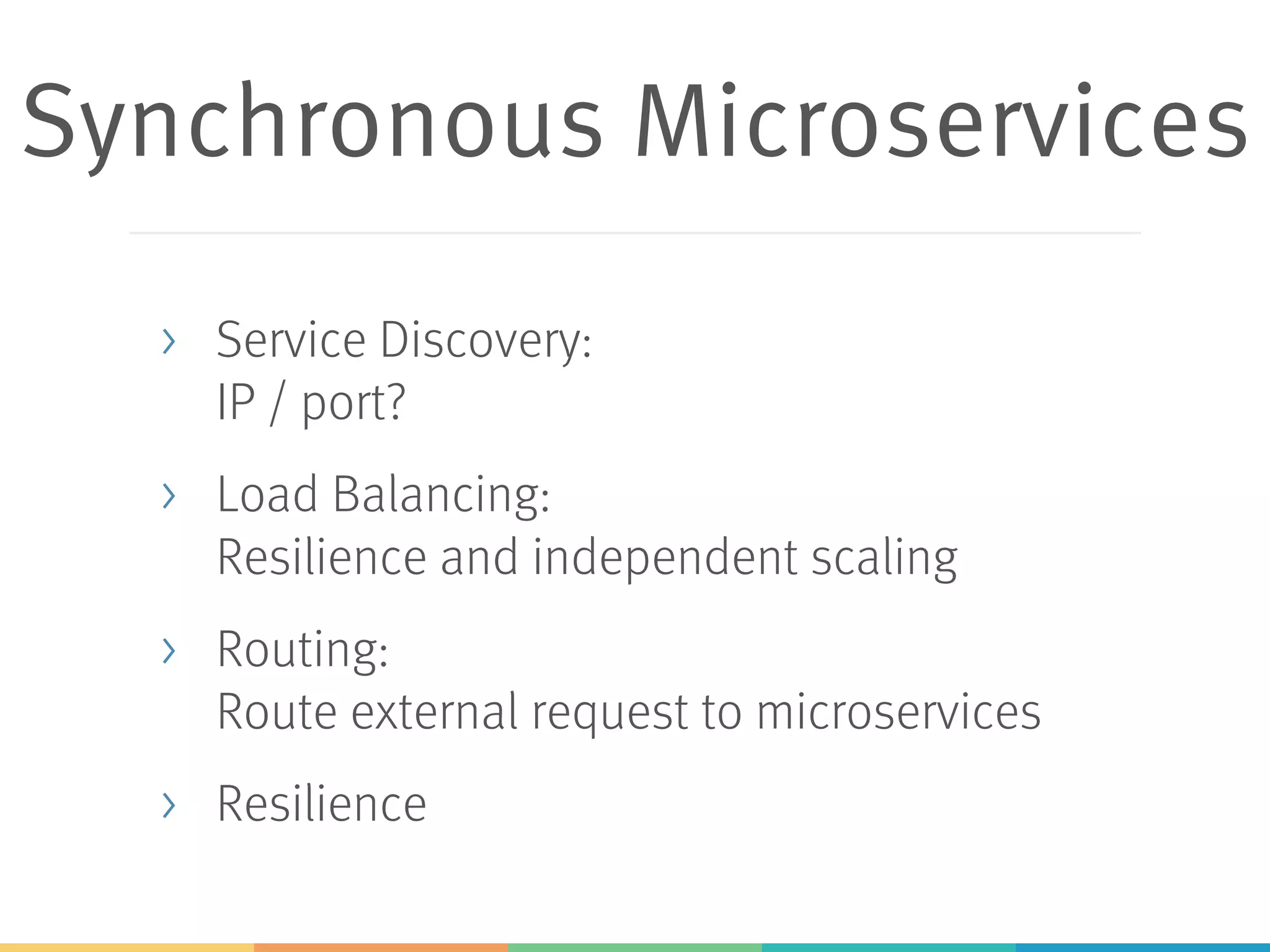 Synchronous Microservices

› Service Discovery:
IP / port?

› Load Balancing:
Resilience and independent scaling

› Routing:
Route external request to microservices

› Resilience